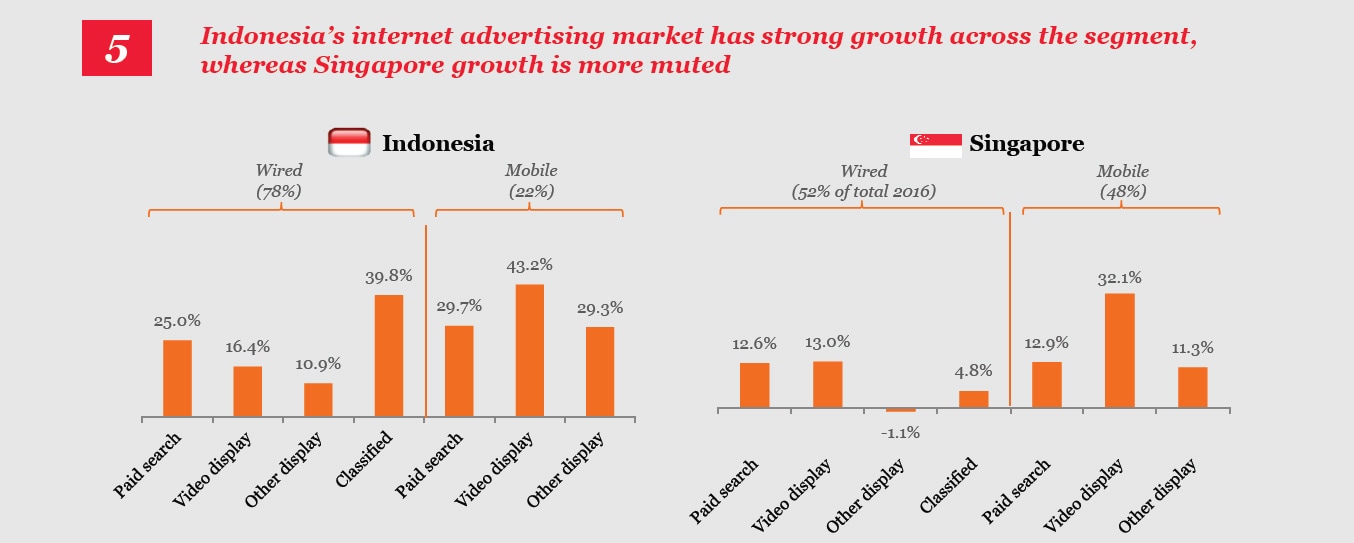 5

Indonesia's internet advertising market has strong growth across the segment, whereas Singapore growth is more muted

Indonesia

Wired (78%)

Mobile (22%)

25.0%
16.4%
10.9%
39.8%
29.7%
43.2%
29.3%

Paid search
Video display
Other display
Classified
Paid search
Video display
Other display

Singapore

Wired (52% of total 2016)

Mobile (48%)

12.6%
13.0%
-1.1%
4.8%
12.9%
32.1%
11.3%

Paid search
Video display
Other display
Classified
Paid search
Video display
Other display